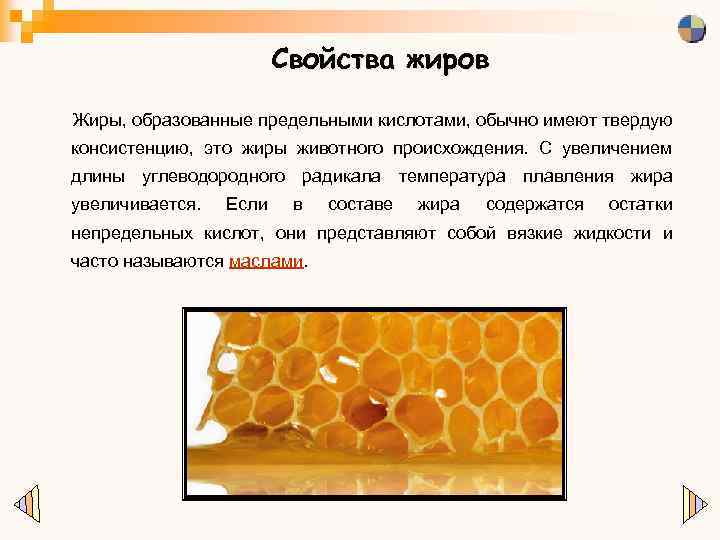 Свойства жиров

Жиры, образованные предельными кислотами, обычно имеют твердую консистенцию, это жиры животного происхождения. С увеличением длины углеводородного радикала температура плавления жира увеличивается. Если в составе жира содержатся остатки непредельных кислот, они представляют собой вязкие жидкости и часто называются маслами.